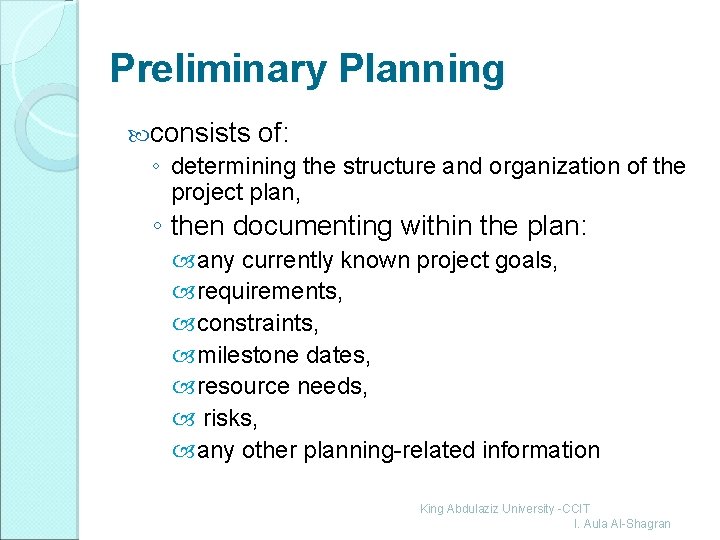 Preliminary Planning

consists of:

◦ determining the structure and organization of the project plan,

◦ then documenting within the plan:

any currently known project goals,

requirements,

constraints,

milestone dates,

resource needs,

risks,

any other planning-related information

King Abdulaziz University -CCIT
I. Aula Al-Shagran